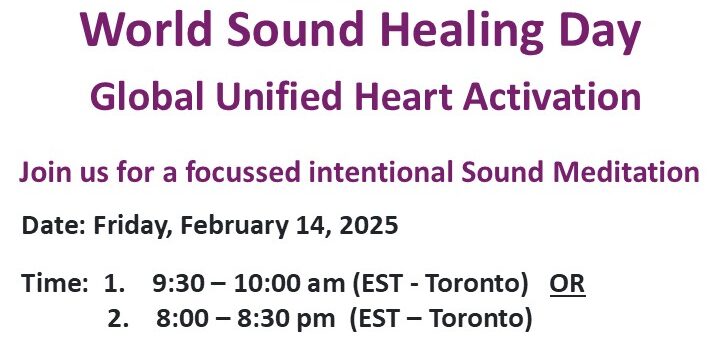 World Sound Healing Day
Global Unified Heart Activation

Join us for a focussed intentional Sound Meditation

Date: Friday, February 14, 2025

Time: 1. 9:30 – 10:00 am (EST - Toronto) OR
2. 8:00 – 8:30 pm (EST – Toronto)